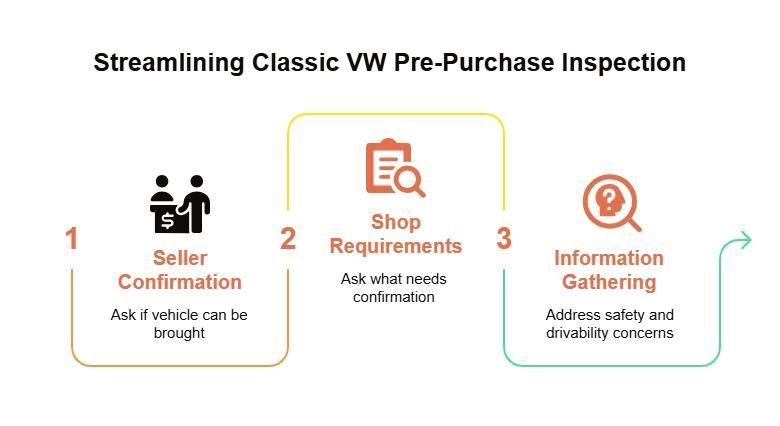 Streamlining Classic VW Pre-Purchase Inspection

1

Seller Confirmation

Ask if vehicle can be brought

2

Shop Requirements

Ask what needs confirmation

3

Information Gathering

Address safety and drivability concerns